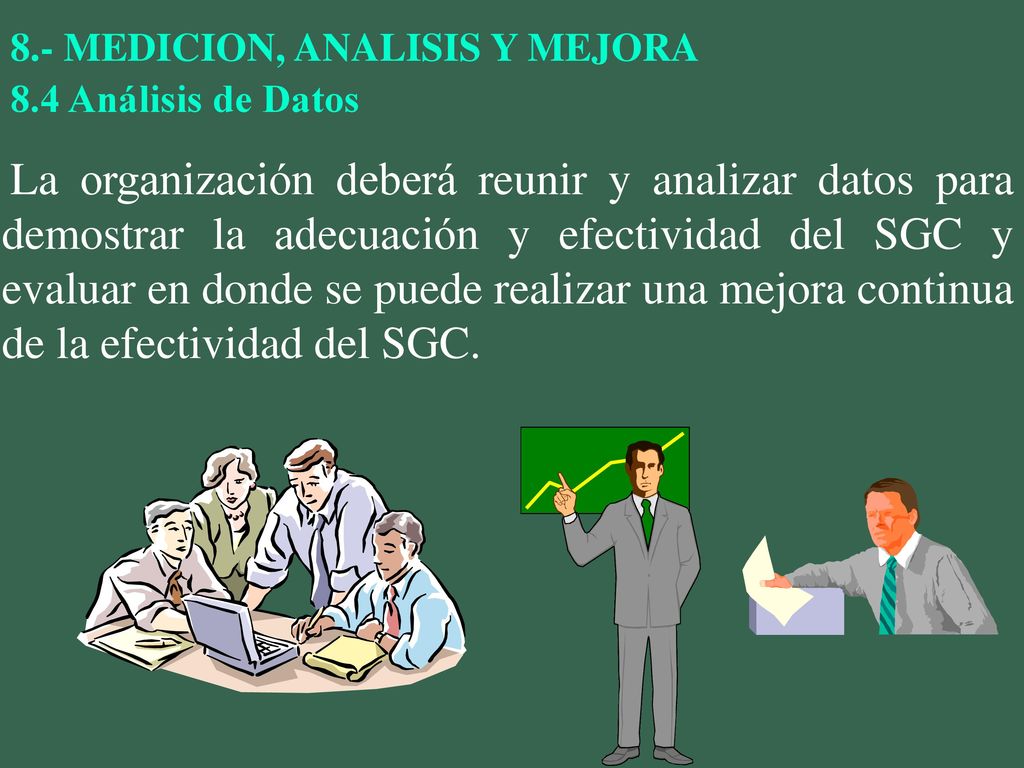 8.- MEDICION, ANALISIS Y MEJORA
8.4 Análisis de Datos

La organización deberá reunir y analizar datos para demostrar la adecuación y efectividad del SGC y evaluar en donde se puede realizar una mejora continua de la efectividad del SGC.